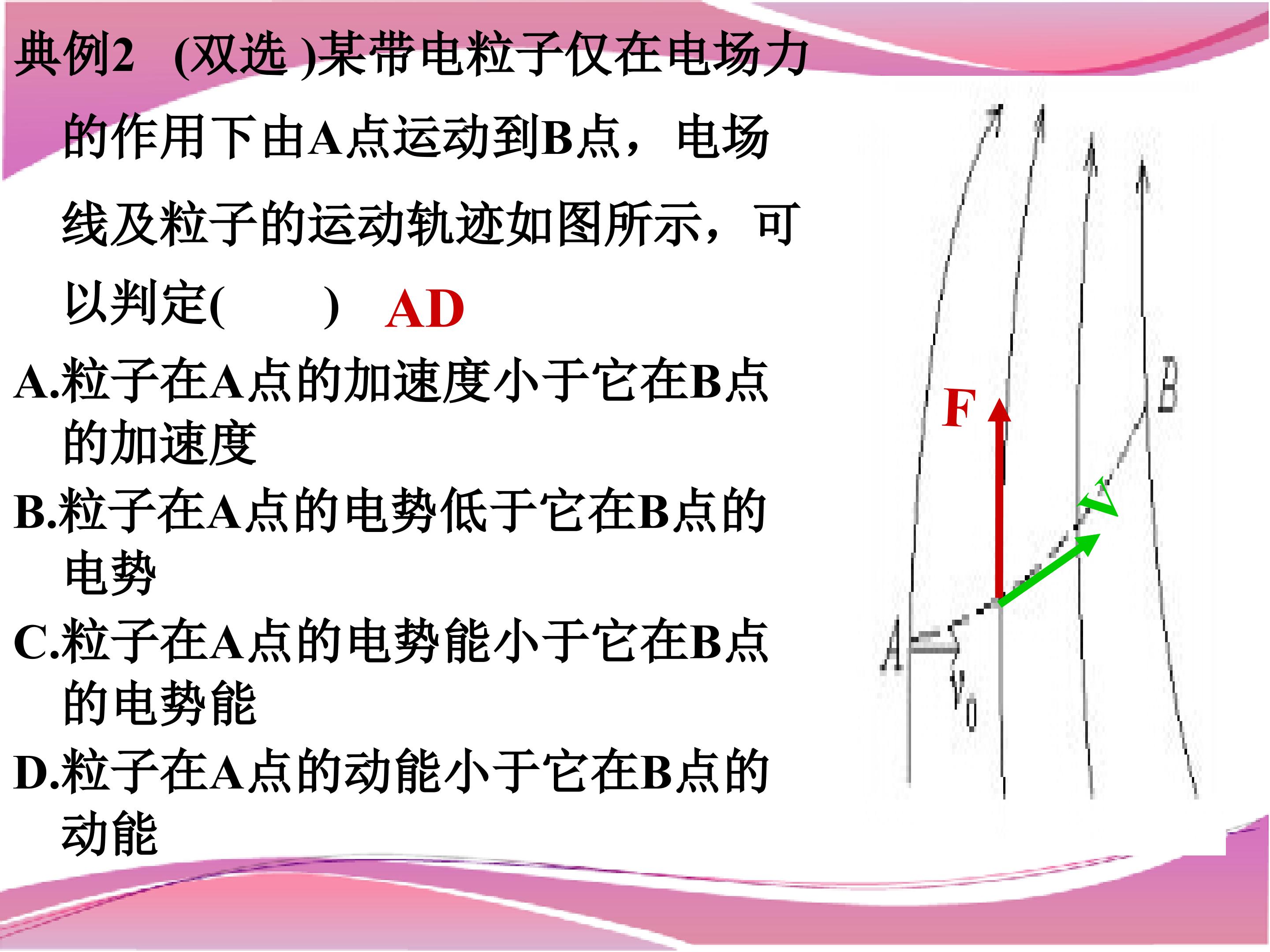 典例2 (双选 )某带电粒子仅在电场力的作用下由A点运动到B点，电场线及粒子的运动轨迹如图所示，可以判定(　　) AD

A.粒子在A点的加速度小于它在B点的加速度

B.粒子在A点的电势低于它在B点的电势

C.粒子在A点的电势能小于它在B点的电势能

D.粒子在A点的动能小于它在B点的动能

F
V
B
A
$v_0$